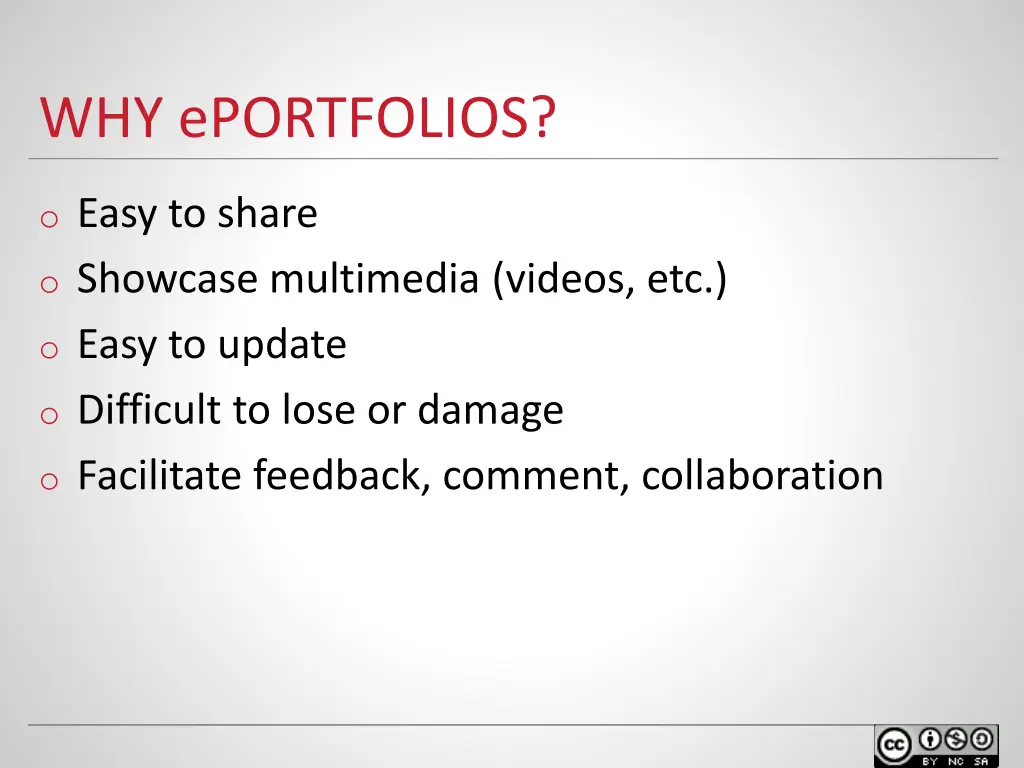 WHY ePORTFOLIOS?

o Easy to share
o Showcase multimedia (videos, etc.)
o Easy to update
o Difficult to lose or damage
o Facilitate feedback, comment, collaboration

cc BY NC SA